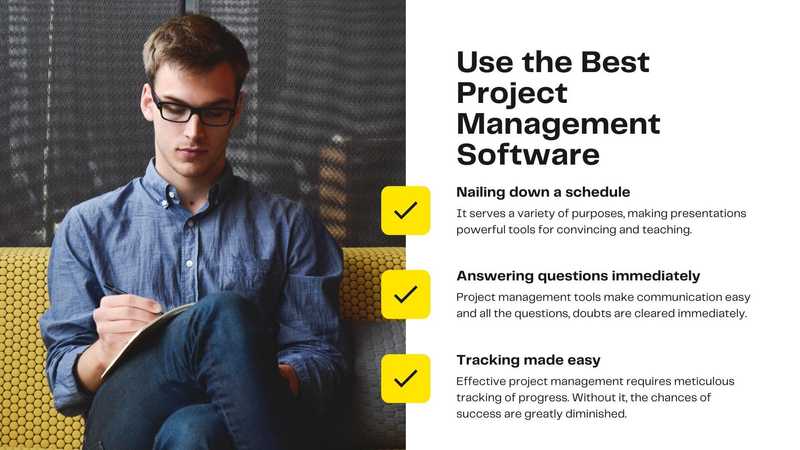 Use the Best Project Management Software

Nailing down a schedule
It serves a variety of purposes, making presentations powerful tools for convincing and teaching.

Answering questions immediately
Project management tools make communication easy and all the questions, doubts are cleared immediately.

Tracking made easy
Effective project management requires meticulous tracking of progress. Without it, the chances of success are greatly diminished.